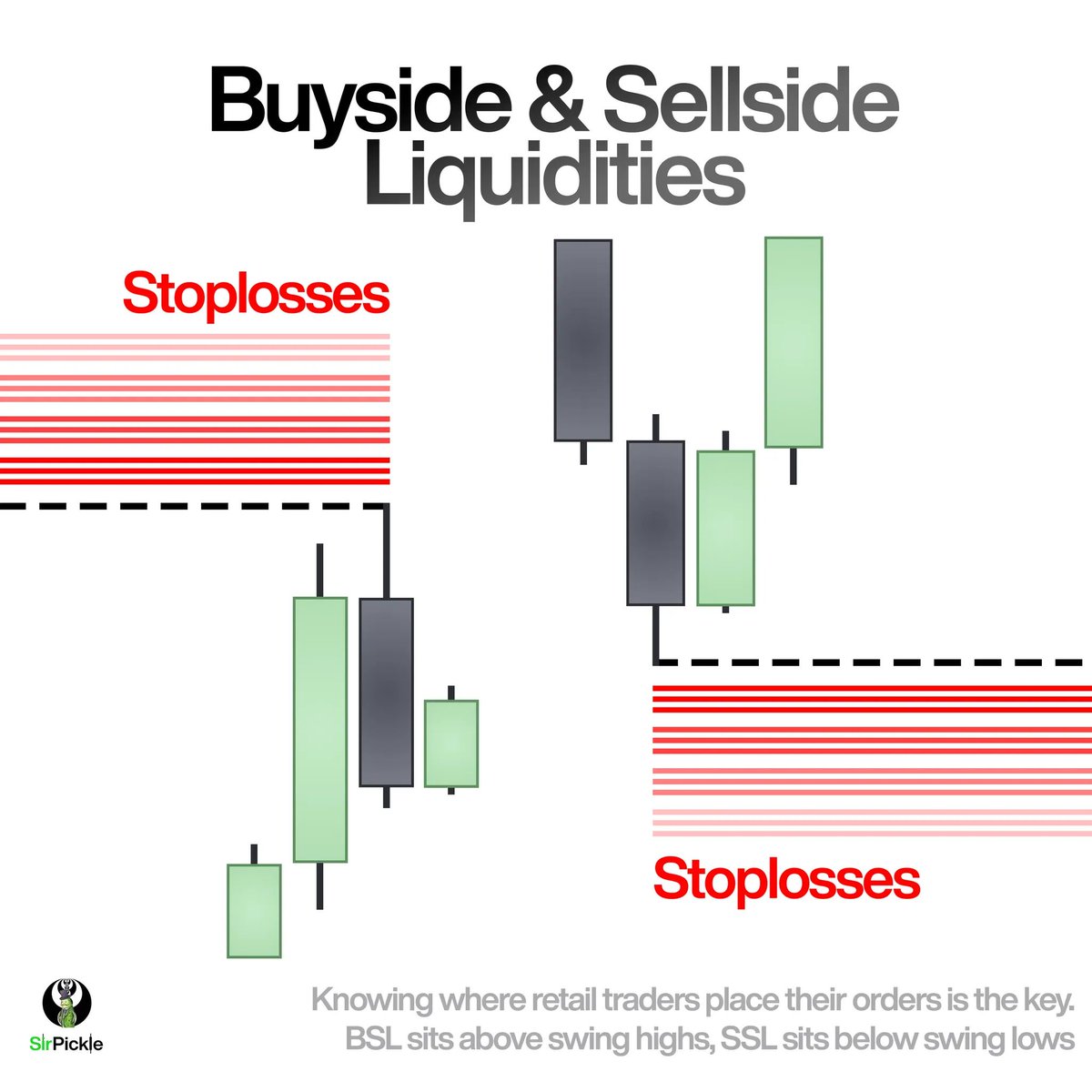 Buyside & Sellside Liquidities

Stoplosses

Stoplosses

SirPickle

Knowing where retail traders place their orders is the key. BSL sits above swing highs, SSL sits below swing lows